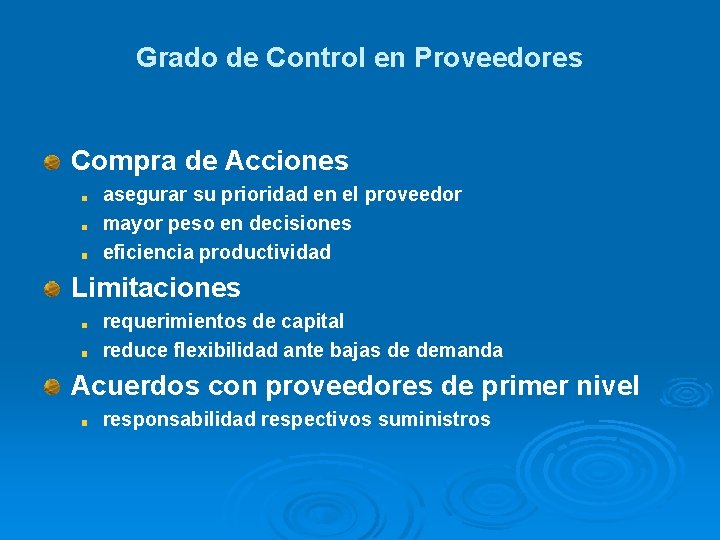 Grado de Control en Proveedores

Compra de Acciones
asegurar su prioridad en el proveedor
mayor peso en decisiones
eficiencia productividad

Limitaciones
requerimientos de capital
reduce flexibilidad ante bajas de demanda

Acuerdos con proveedores de primer nivel
responsabilidad respectivos suministros